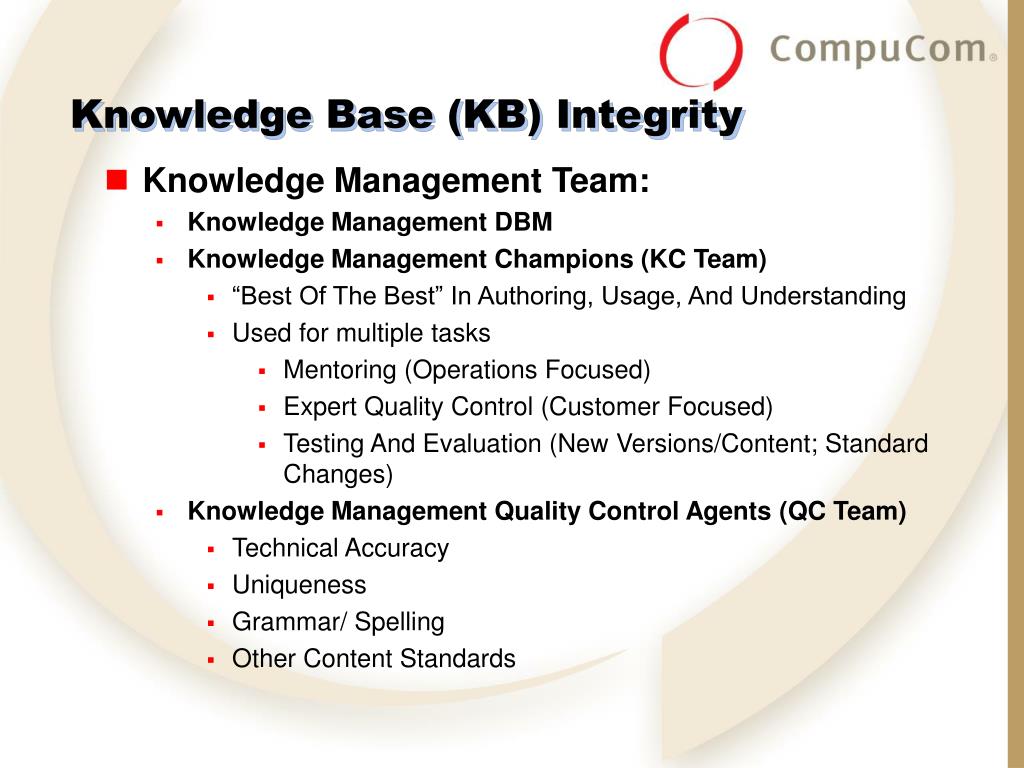 CompuCom®

Knowledge Base (KB) Integrity

Knowledge Management Team:

Knowledge Management DBM

Knowledge Management Champions (KC Team)

“Best Of The Best” In Authoring, Usage, And Understanding

Used for multiple tasks

Mentoring (Operations Focused)

Expert Quality Control (Customer Focused)

Testing And Evaluation (New Versions/Content; Standard Changes)

Knowledge Management Quality Control Agents (QC Team)

Technical Accuracy

Uniqueness

Grammar/ Spelling

Other Content Standards